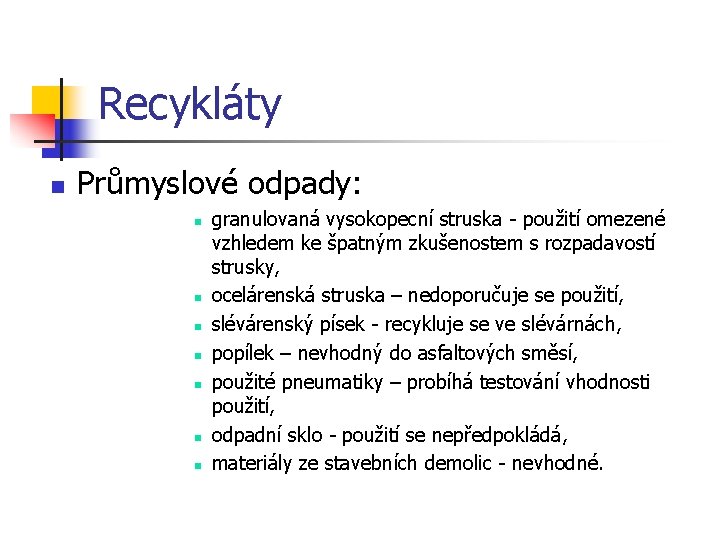 Recykláty

Průmyslové odpady:

granulovaná vysokopecní struska - použití omezené vzhledem ke špatným zkušenostem s rozpadavostí strusky,

ocelárenská struska – nedoporučuje se použití,

slévárenský písek - recykluje se ve slévárnách,

popílek – nevhodný do asfaltových směsí,

použité pneumatiky – probíhá testování vhodnosti použití,

odpadní sklo - použití se nepředpokládá,

materiály ze stavebních demolic - nevhodné.